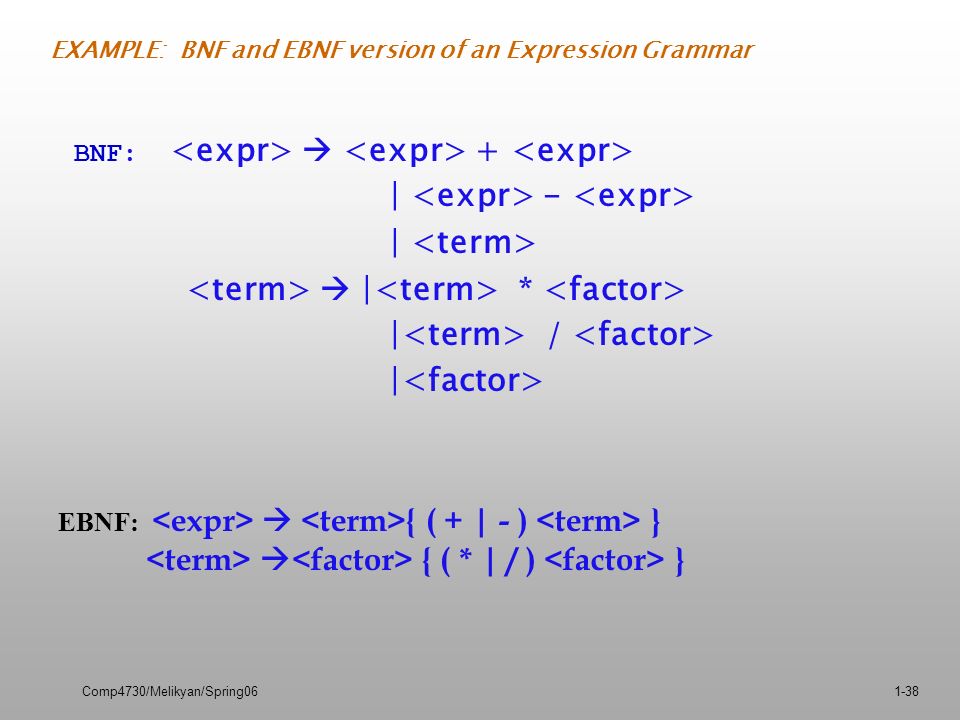 EXAMPLE: BNF and EBNF version of an Expression Grammar

BNF: <expr> → <expr> + <expr>
| <expr> - <expr>
| <term>
<term> → |<term> * <factor>
|<term> / <factor>
|<factor>

EBNF: <expr> → <term>{ ( + | - ) <term> }
<term> →<factor> { ( * | / ) <factor> }

Comp4730/Melikyan/Spring06

1-38